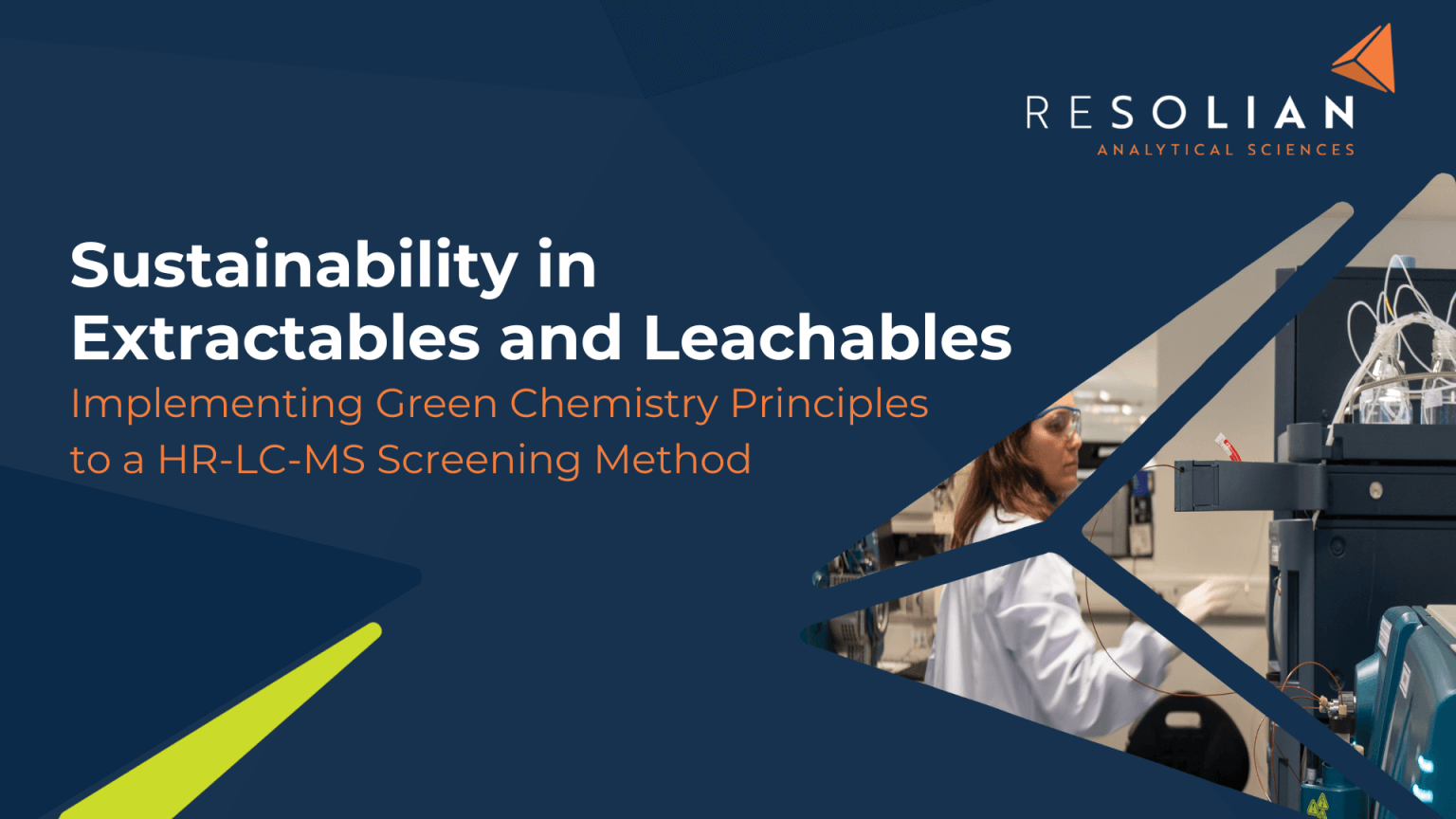 RESOLIAN
ANALYTICAL SCIENCES

Sustainability in Extractables and Leachables

Implementing Green Chemistry Principles to a HR-LC-MS Screening Method